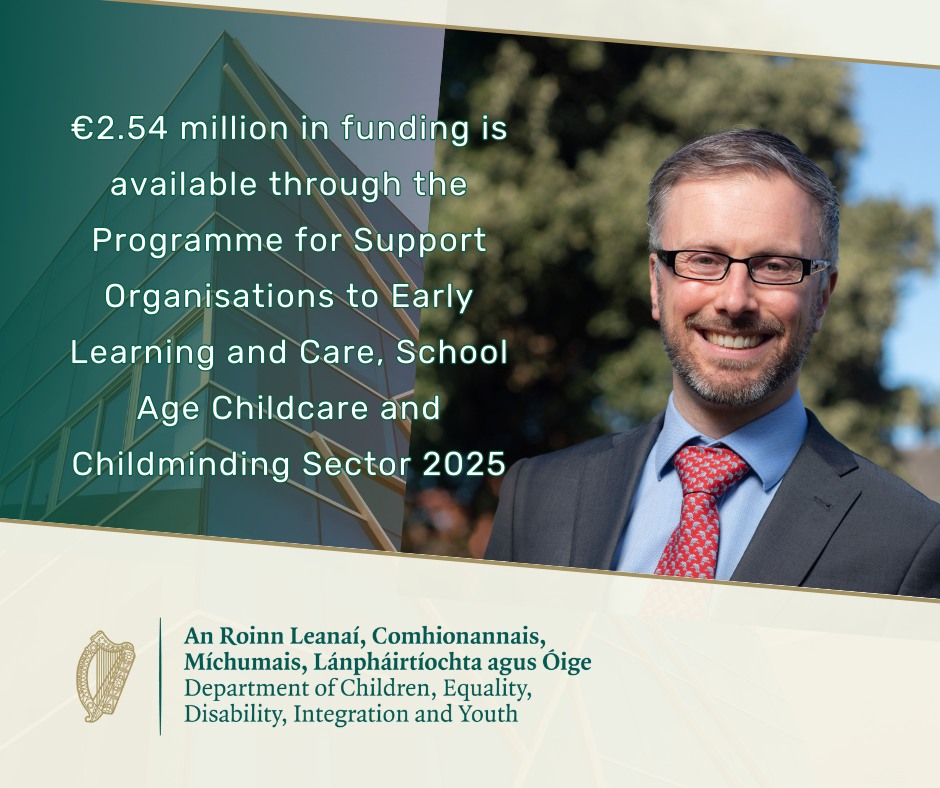 €2.54 million in funding is available through the Programme for Support Organisations to Early Learning and Care, School Age Childcare and Childminding Sector 2025

An Roinn Leanaí, Comhionannais, Míchumais, Lánpháirtíochta agus Óige
Department of Children, Equality, Disability, Integration and Youth